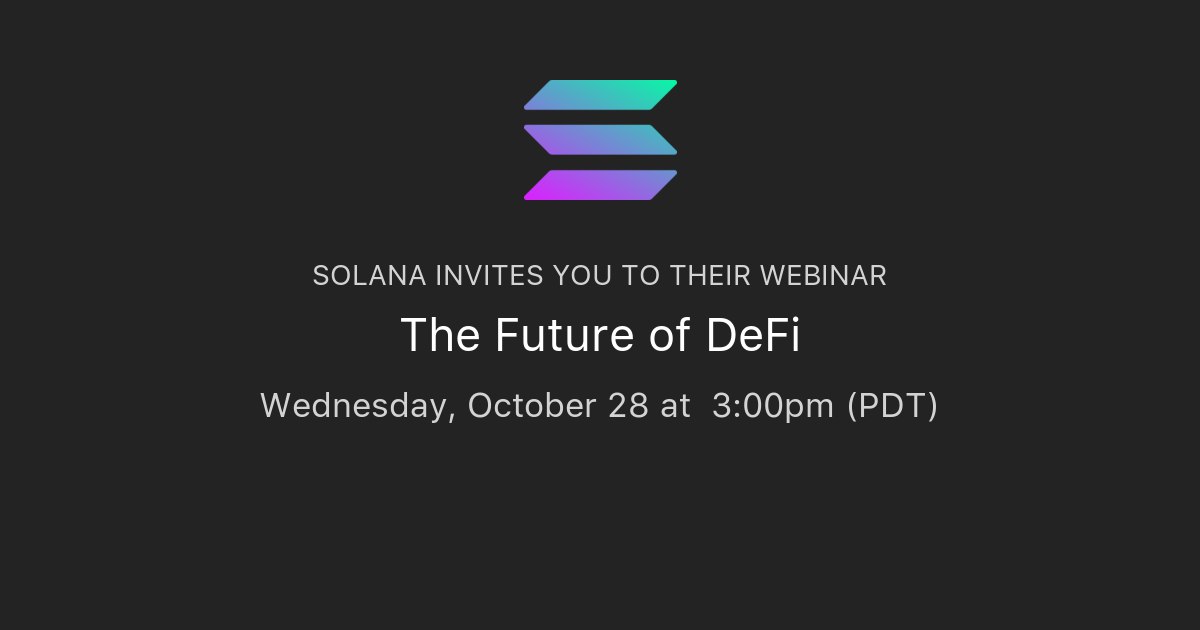 SOLANA INVITES YOU TO THEIR WEBINAR

The Future of DeFi

Wednesday, October 28 at 3:00pm (PDT)